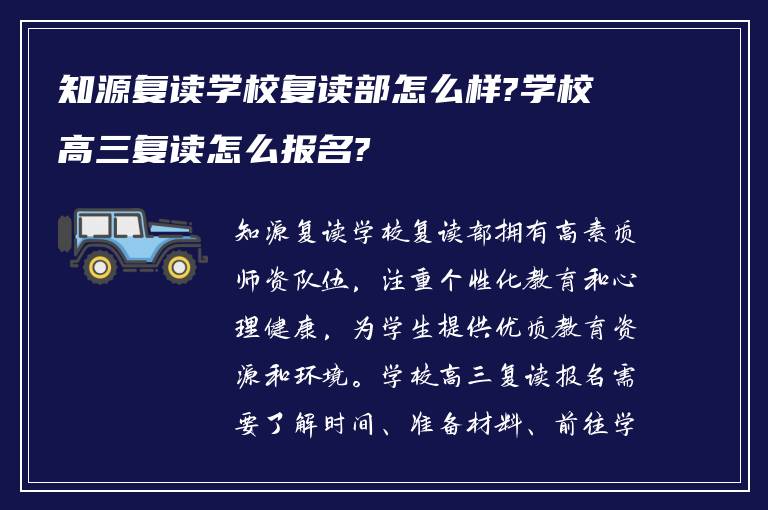 知源复读学校复读部怎么样?学校高三复读怎么报名?

知源复读学校复读部拥有高素质师资队伍，注重个性化教育和心理健康，为学生提供优质教育资源和环境。学校高三复读报名需要了解时间、准备材料、前往学